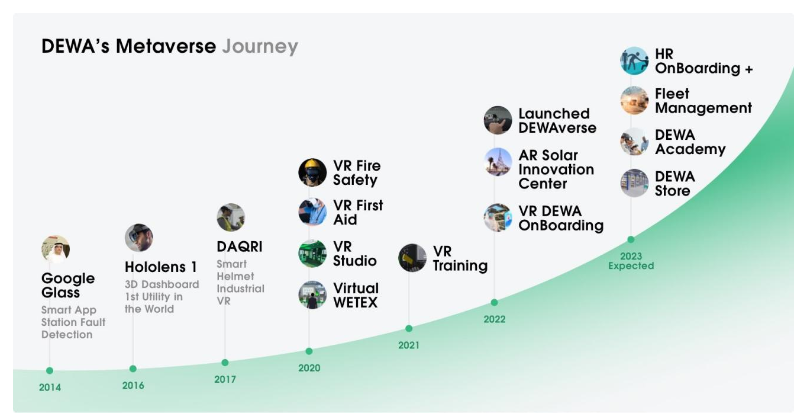 DEWA's Metaverse Journey

Google Glass
Smart App Station Fault Detection
2014

Hololens 1
3D Dashboard 1st Utility in the World
2016

DAQRI
Smart Helmet Industrial VR
2017

VR Fire Safety
VR First Aid
VR Studio
Virtual WETEX
2020

VR Training
2021

Launched DEWAverse
AR Solar Innovation Center
VR DEWA OnBoarding
2022

HR OnBoarding +
Fleet Management
DEWA Academy
DEWA Store
2023 Expected